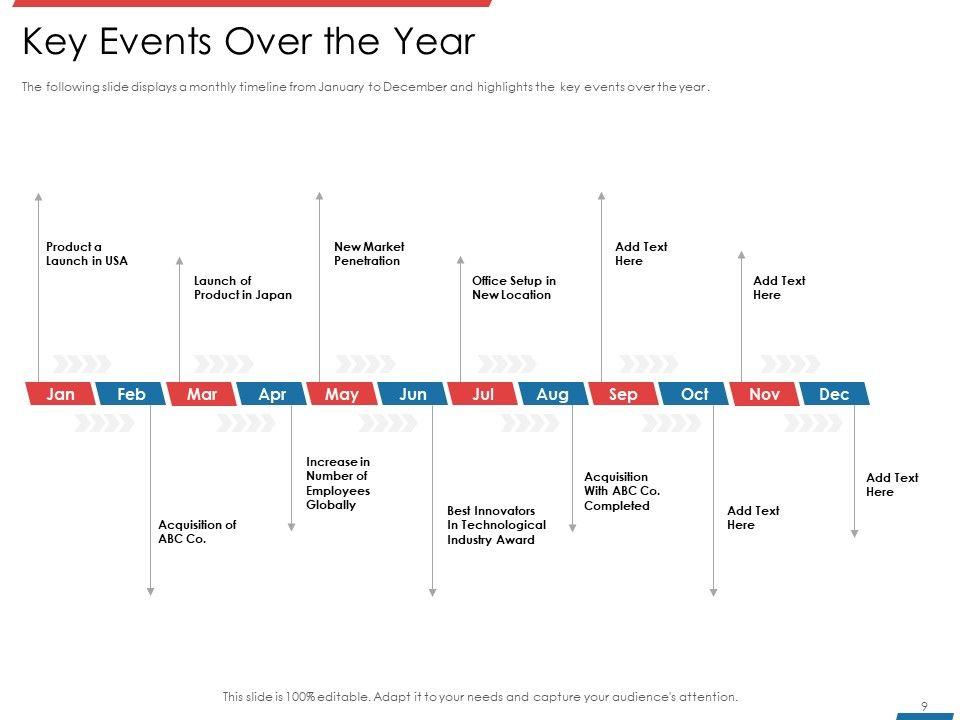 Key Events Over the Year

The following slide displays a monthly timeline from January to December and highlights the key events over the year.

Product a Launch in USA

Launch of Product in Japan

New Market Penetration

Office Setup in New Location

Add Text Here

Add Text Here

Jan Feb Mar Apr May Jun Jul Aug Sep Oct Nov Dec

Acquisition of ABC Co.

Increase in Number of Employees Globally

Best Innovators In Technological Industry Award

Acquisition With ABC Co. Completed

Add Text Here

Add Text Here

This slide is 100% editable. Adapt it to your needs and capture your audience's attention.

9